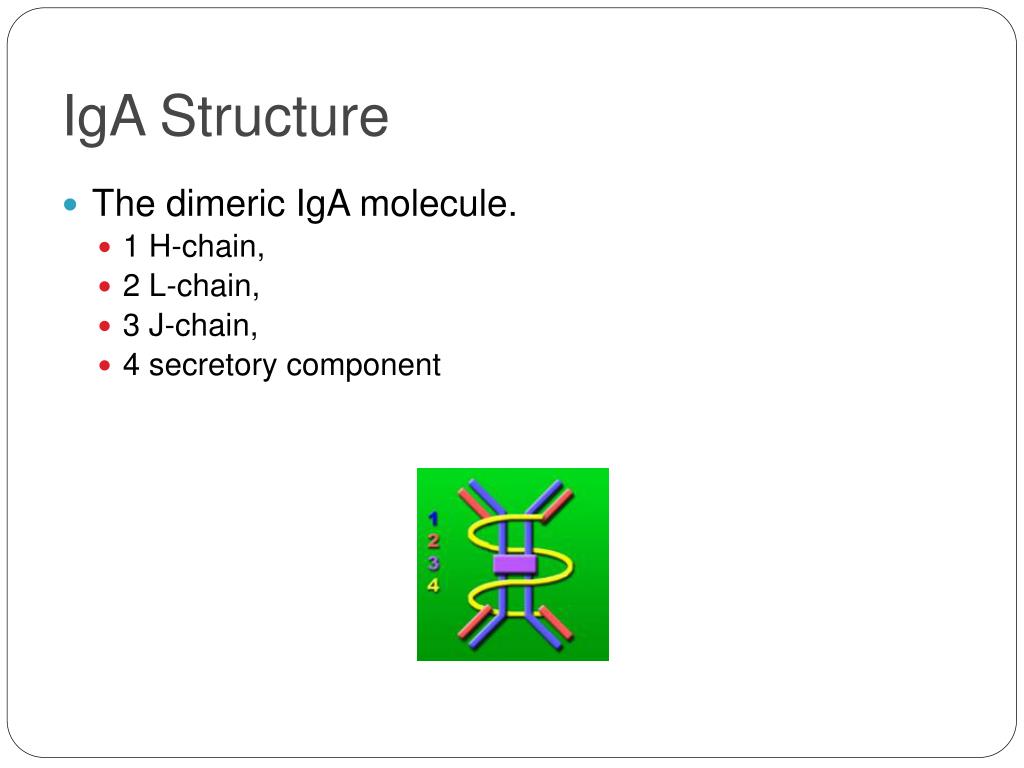 IgA Structure

The dimeric IgA molecule.

1 H-chain,

2 L-chain,

3 J-chain,

4 secretory component

1
2
3
4